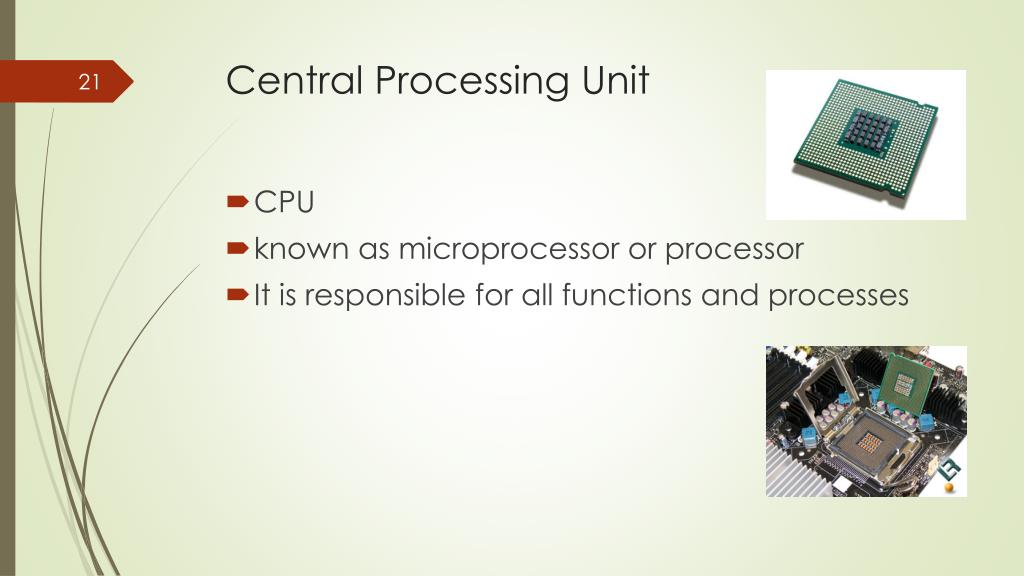 21

Central Processing Unit

CPU
known as microprocessor or processor
It is responsible for all functions and processes